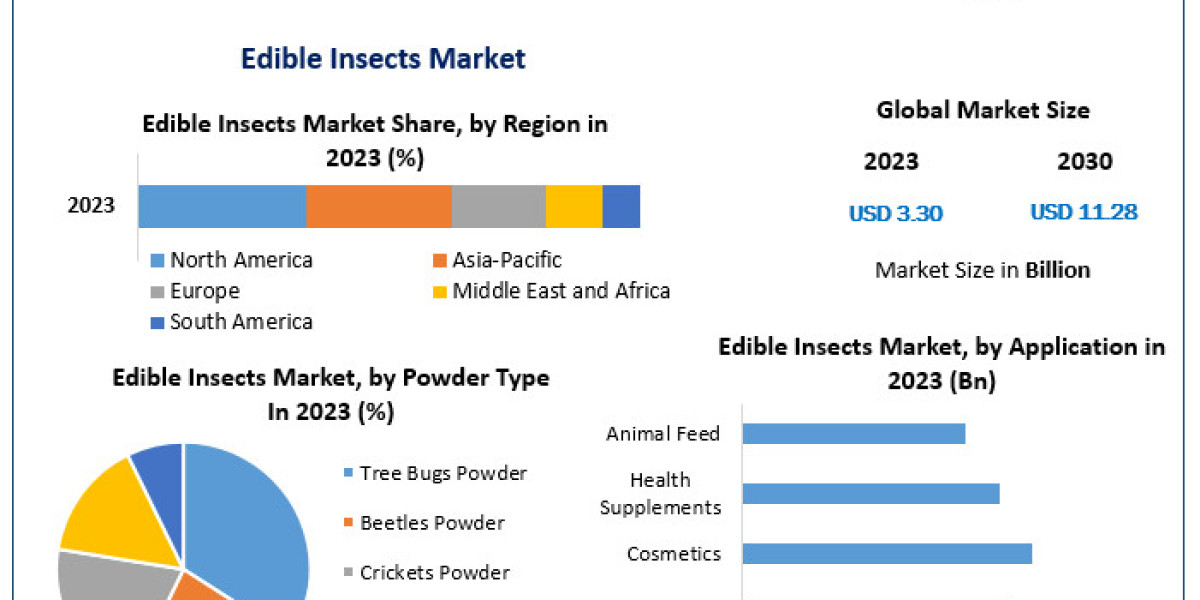 Edible Insects Market

Edible Insects Market Share, by Region in 2023 (%)

2023

North America
Asia-Pacific
Europe
Middle East and Africa
South America

Global Market Size

2023
2030

USD 3.30
USD 11.28

Market Size in Billion

Edible Insects Market, by Powder Type In 2023 (%)

Tree Bugs Powder
Beetles Powder
Crickets Powder

Edible Insects Market, by Application in 2023 (Bn)

Animal Feed
Health Supplements
Cosmetics